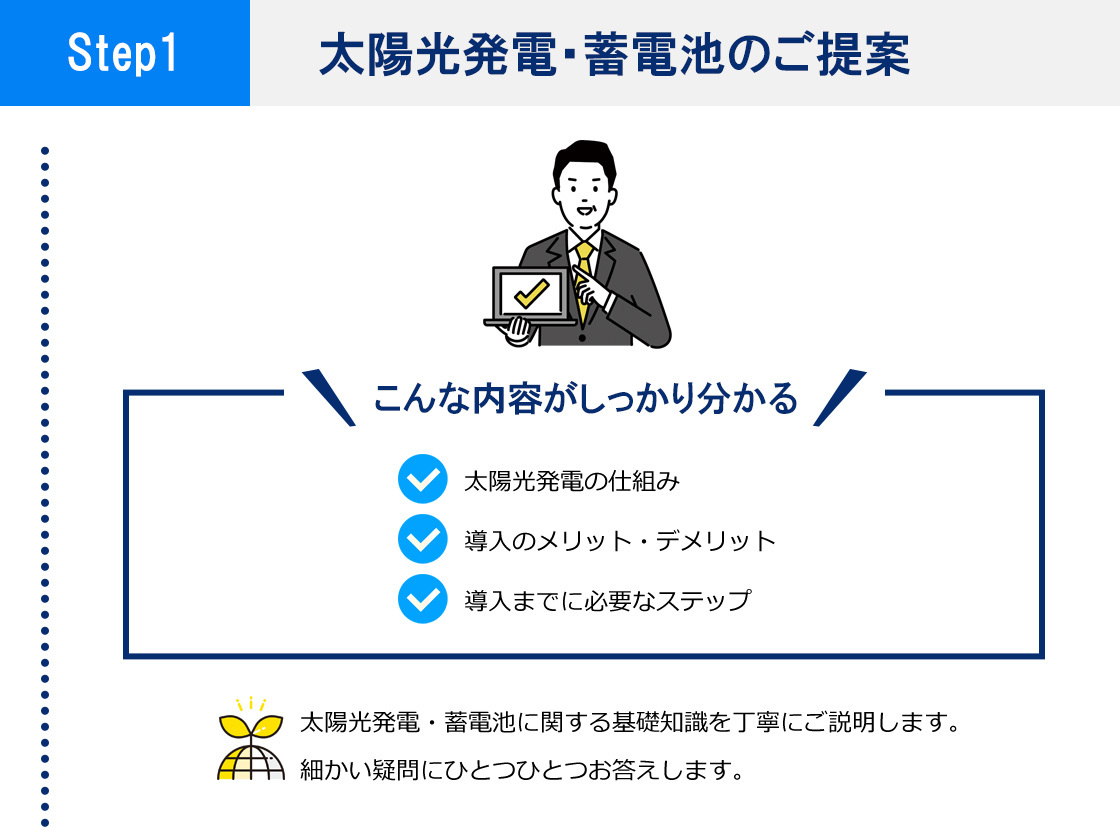 Step1

太陽光発電・蓄電池のご提案

こんな内容がしっかり分かる

太陽光発電の仕組み

導入のメリット・デメリット

導入までに必要なステップ

太陽光発電・蓄電池に関する基礎知識を丁寧にご説明します。
細かい疑問にひとつひとつお答えします。